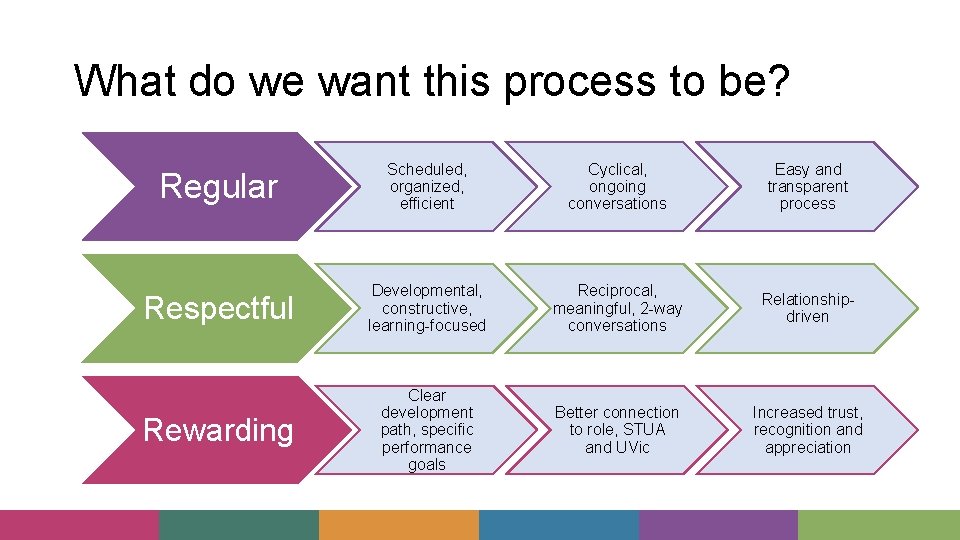 What do we want this process to be?

Regular

Scheduled, organized, efficient

Cyclical, ongoing conversations

Easy and transparent process

Respectful

Developmental, constructive, learning-focused

Reciprocal, meaningful, 2-way conversations

Relationship-driven

Rewarding

Clear development path, specific performance goals

Better connection to role, STUA and UVic

Increased trust, recognition and appreciation